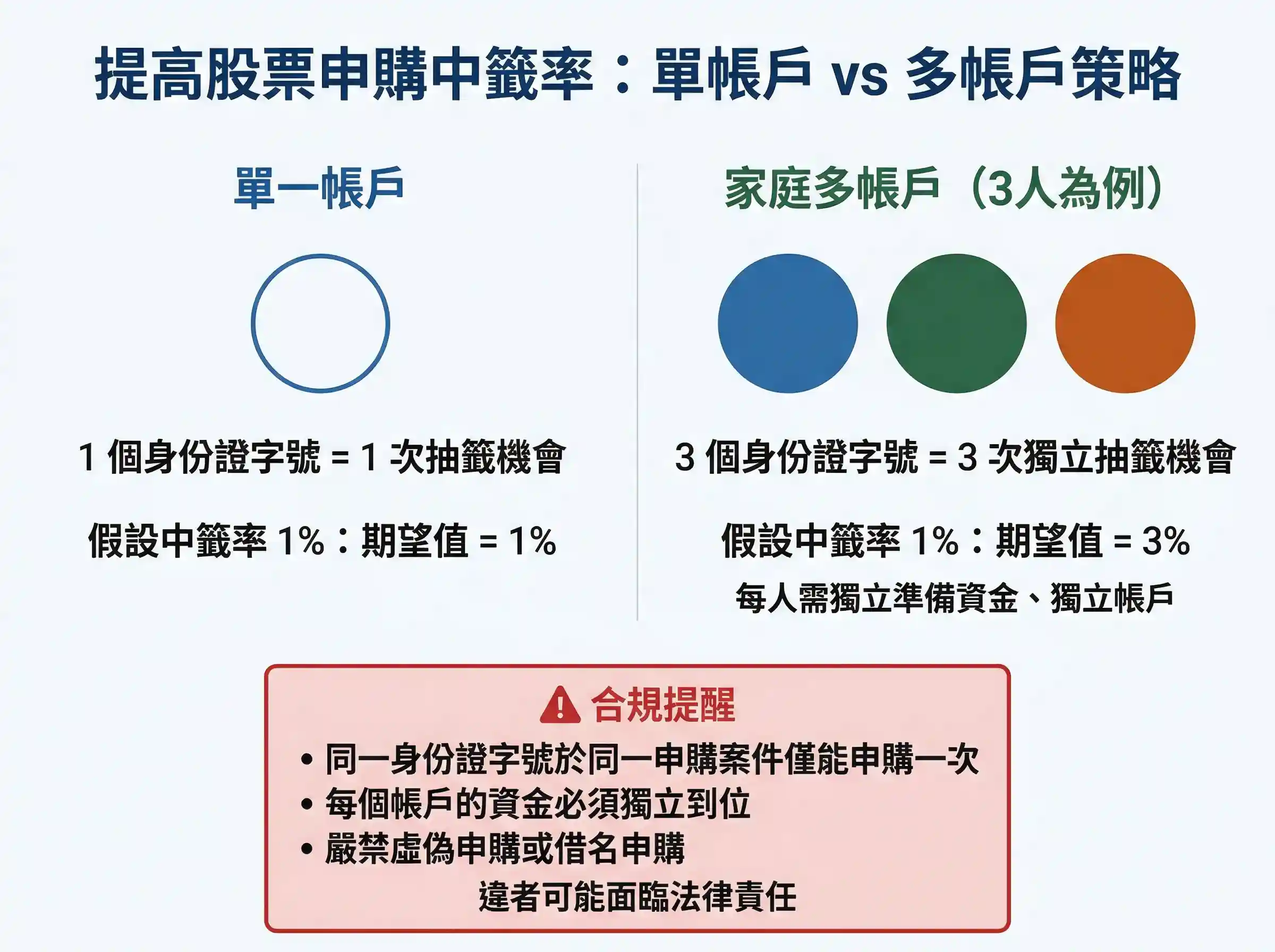 提高股票申購中籤率：單帳戶 vs 多帳戶策略

單一帳戶

1 個身份證字號 = 1 次抽籤機會

假設中籤率 1%：期望值 = 1%

家庭多帳戶（3人為例）

3 個身份證字號 = 3 次獨立抽籤機會

假設中籤率 1%：期望值 = 3%

每人需獨立準備資金、獨立帳戶

合規提醒

• 同一身份證字號於同一申購案件僅能申購一次
• 每個帳戶的資金必須獨立到位
• 嚴禁虛偽申購或借名申購

違者可能面臨法律責任